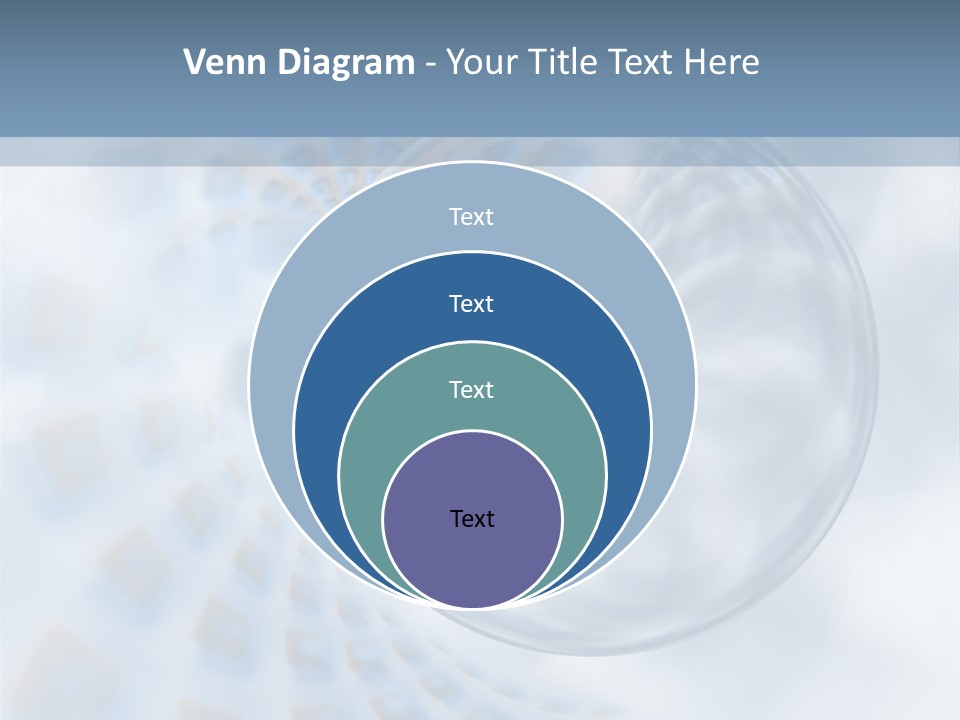 Venn Diagram - Your Title Text Here

Text

Text

Text

Text